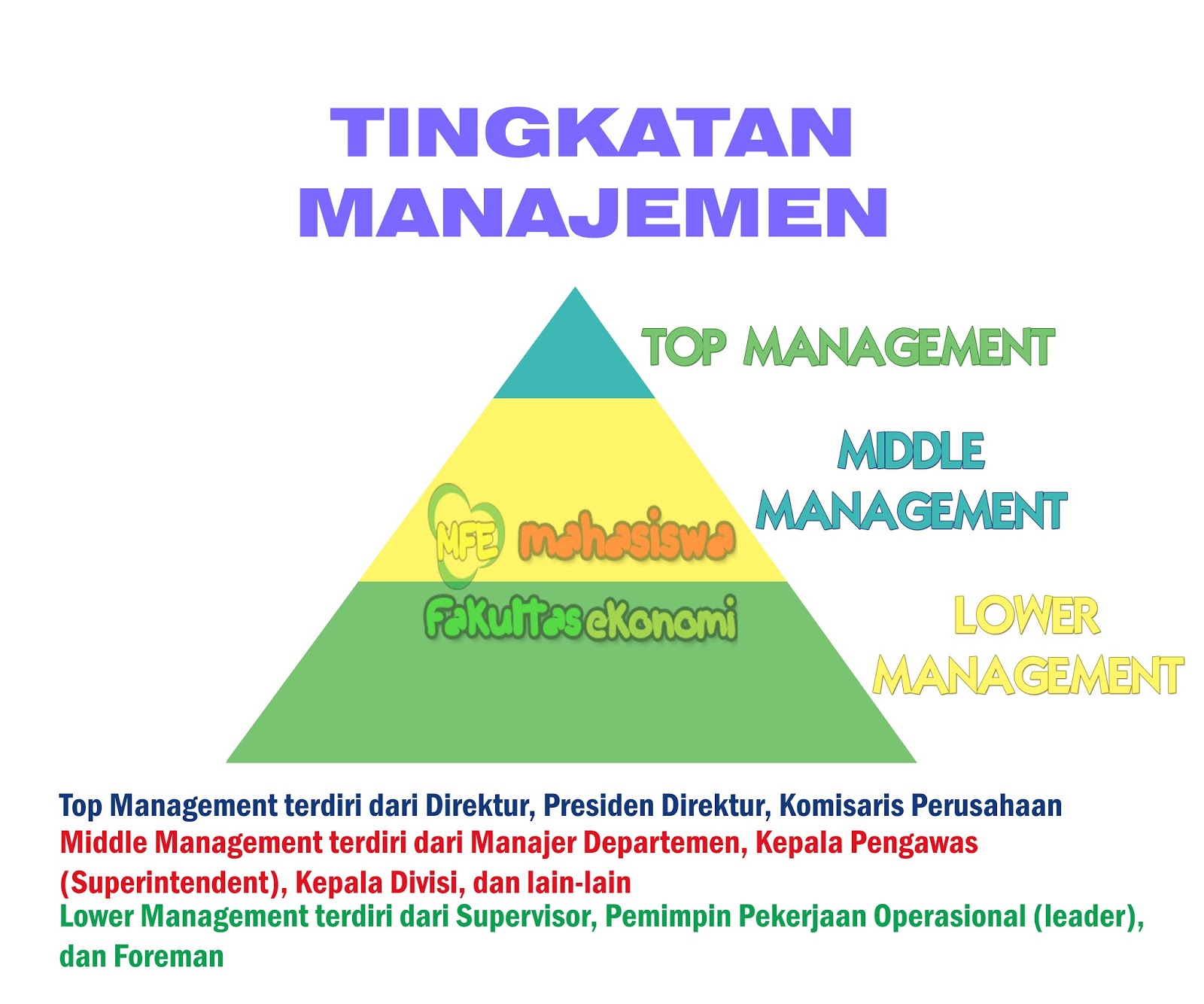 TINGKATAN MANAJEMEN

TOP MANAGEMENT

MIDDLE MANAGEMENT

MFE mahasiswa
Fakultas ekonomi

LOWER MANAGEMENT

Top Management terdiri dari Direktur, Presiden Direktur, Komisaris Perusahaan
Middle Management terdiri dari Manajer Departemen, Kepala Pengawas (Superintendent), Kepala Divisi, dan lain-lain
Lower Management terdiri dari Supervisor, Pemimpin Pekerjaan Operasional (leader), dan Foreman